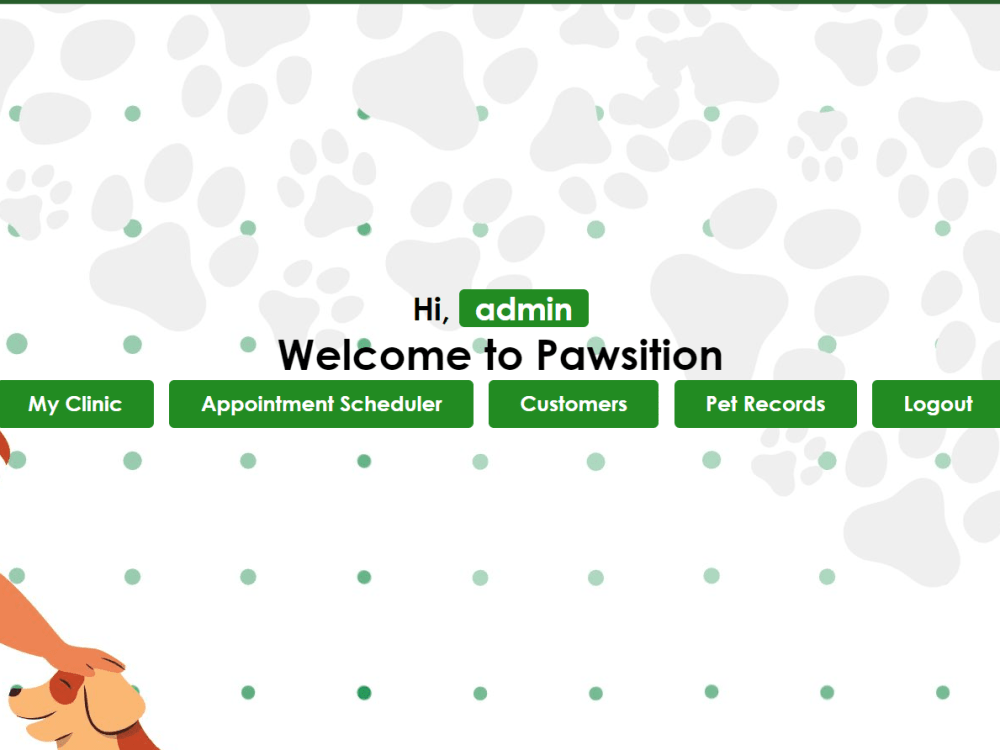 Hi, admin
Welcome to Pawsition

My Clinic
Appointment Scheduler
Customers
Pet Records
Logout